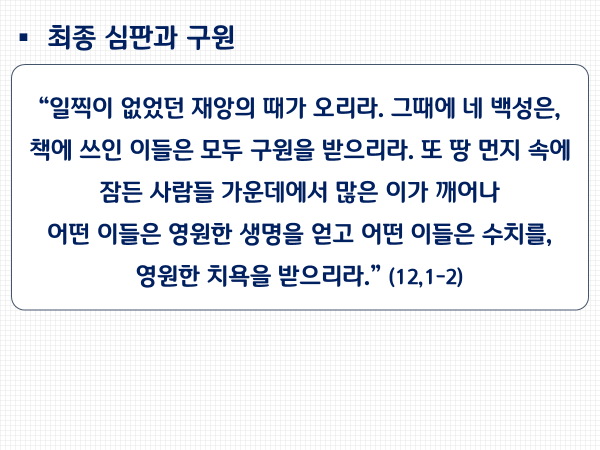 ▪ 최종 심판과 구원

“일찍이 없었던 재앙의 때가 오리라. 그때에 네 백성은, 책에 쓰인 이들은 모두 구원을 받으리라. 또 땅 먼지 속에 잠든 사람들 가운데에서 많은 이가 깨어나 어떤 이들은 영원한 생명을 얻고 어떤 이들은 수치를, 영원한 치욕을 받으리라.” (12,1-2)